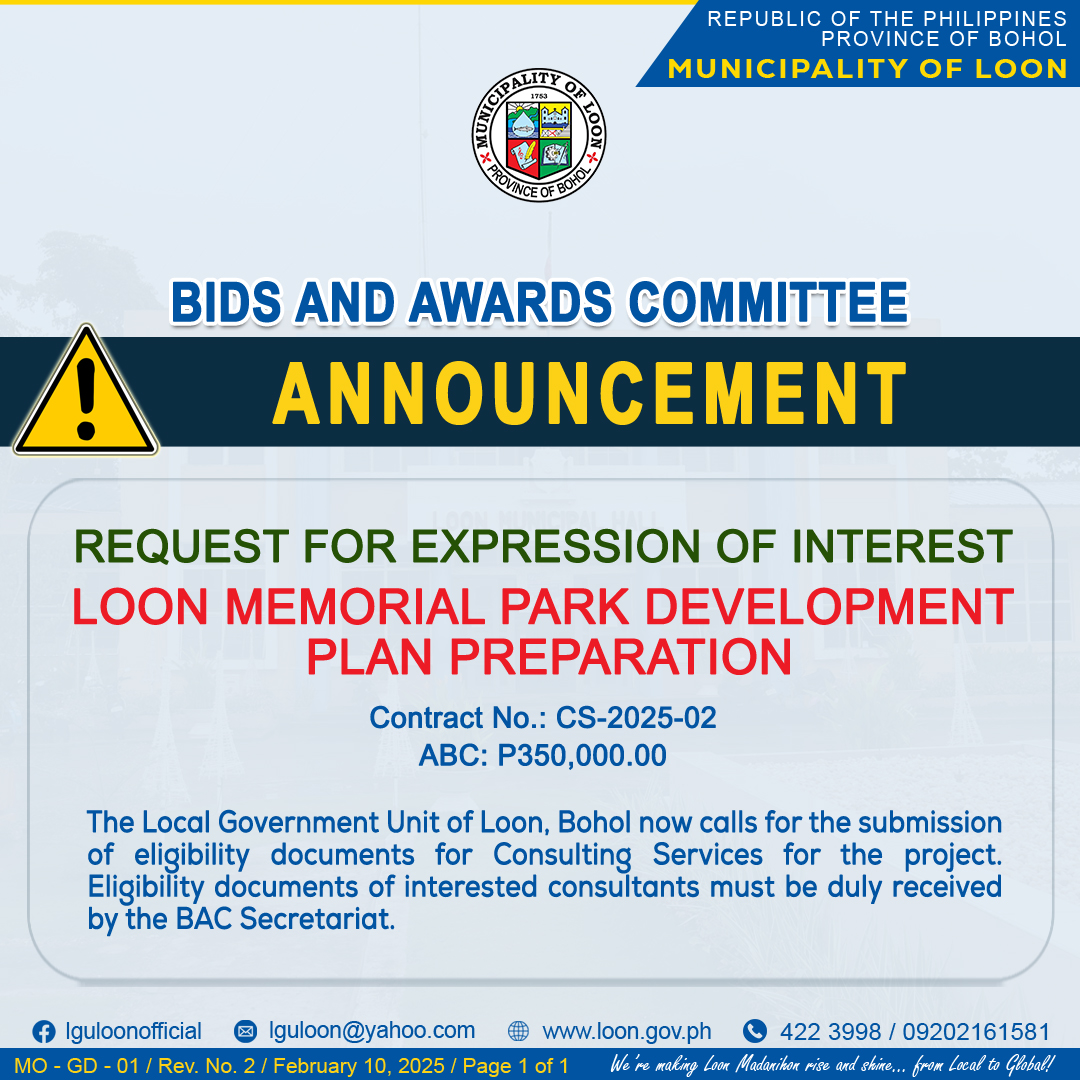 REPUBLIC OF THE PHILIPPINES
PROVINCE OF BOHOL
MUNICIPALITY OF LOON

MUNICIPALITY OF LOON
1753
PROVINCE OF BOHOL

BIDS AND AWARDS COMMITTEE

ANNOUNCEMENT

REQUEST FOR EXPRESSION OF INTEREST

LOON MEMORIAL PARK DEVELOPMENT PLAN PREPARATION

Contract No.: CS-2025-02
ABC: P350,000.00

The Local Government Unit of Loon, Bohol now calls for the submission of eligibility documents for Consulting Services for the project. Eligibility documents of interested consultants must be duly received by the BAC Secretariat.

lguloonofficial lguloon@yahoo.com www.loon.gov.ph 422 3998 / 09202161581

MO - GD - 01 / Rev. No. 2 / February 10, 2025 / Page 1 of 1

We're making Loon Madanihon rise and shine... from Local to Global!